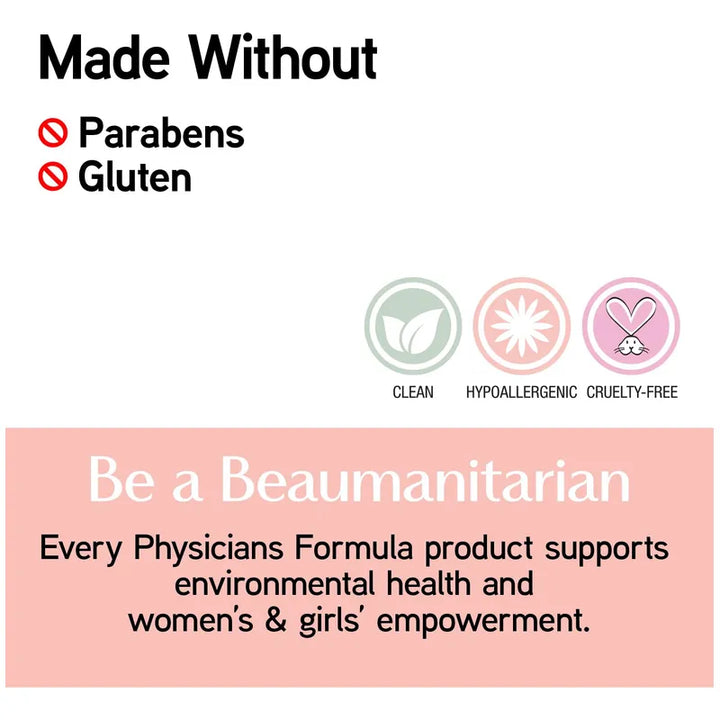 Made Without

Parabens
Gluten

CLEAN HYPOALLERGENIC CRUELTY-FREE

Be a Beaumanitarian

Every Physicians Formula product supports environmental health and women's & girls' empowerment.